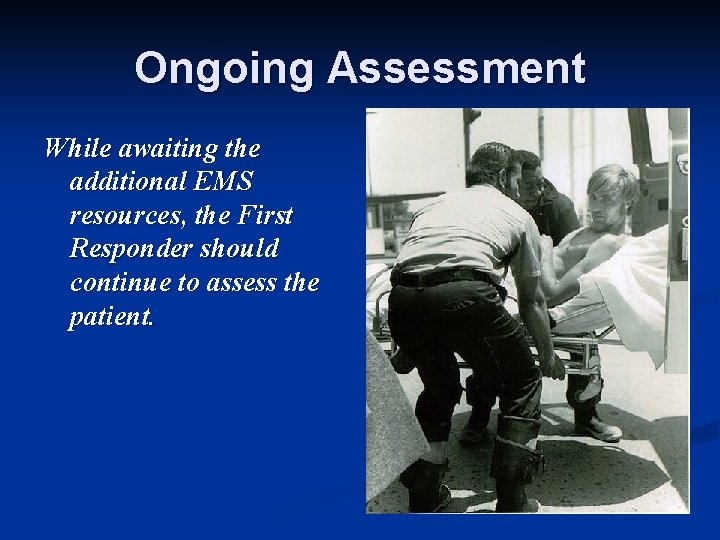 Ongoing Assessment

While awaiting the additional EMS resources, the First Responder should continue to assess the patient.